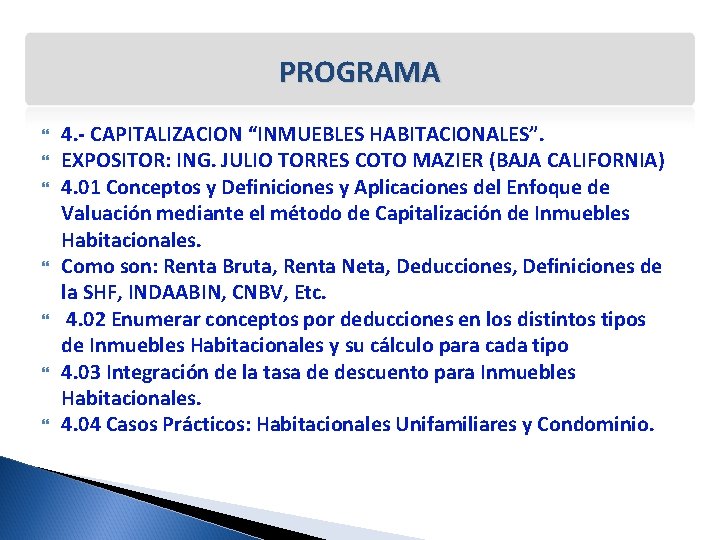 PROGRAMA

4.- CAPITALIZACION “INMUEBLES HABITACIONALES”.

EXPOSITOR: ING. JULIO TORRES COTO MAZIER (BAJA CALIFORNIA)

4.01 Conceptos y Definiciones y Aplicaciones del Enfoque de Valuación mediante el método de Capitalización de Inmuebles Habitacionales.

Como son: Renta Bruta, Renta Neta, Deducciones, Definiciones de la SHF, INDAABIN, CNBV, Etc.

4.02 Enumerar conceptos por deducciones en los distintos tipos de Inmuebles Habitacionales y su cálculo para cada tipo

4.03 Integración de la tasa de descuento para Inmuebles Habitacionales.

4.04 Casos Prácticos: Habitacionales Unifamiliares y Condominio.